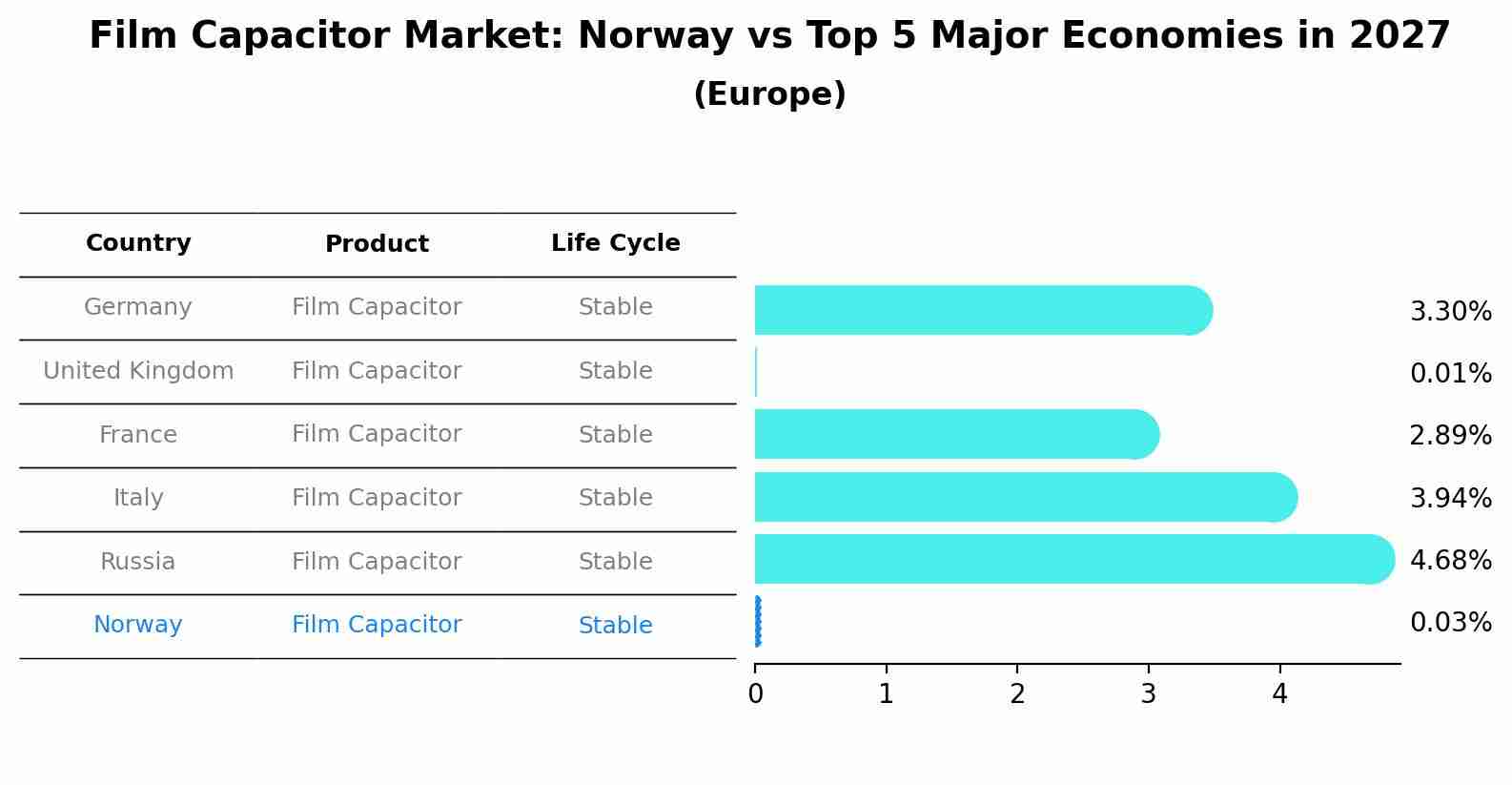 Film Capacitor Market: Norway vs Top 5 Major Economies in 2027
(Europe)

| Country | Product | Life Cycle |
|---|---|---|
| Germany | Film Capacitor | Stable |
| United Kingdom | Film Capacitor | Stable |
| France | Film Capacitor | Stable |
| Italy | Film Capacitor | Stable |
| Russia | Film Capacitor | Stable |
| Norway | Film Capacitor | Stable |

3.30%
0.01%
2.89%
3.94%
4.68%
0.03%

0 1 2 3 4